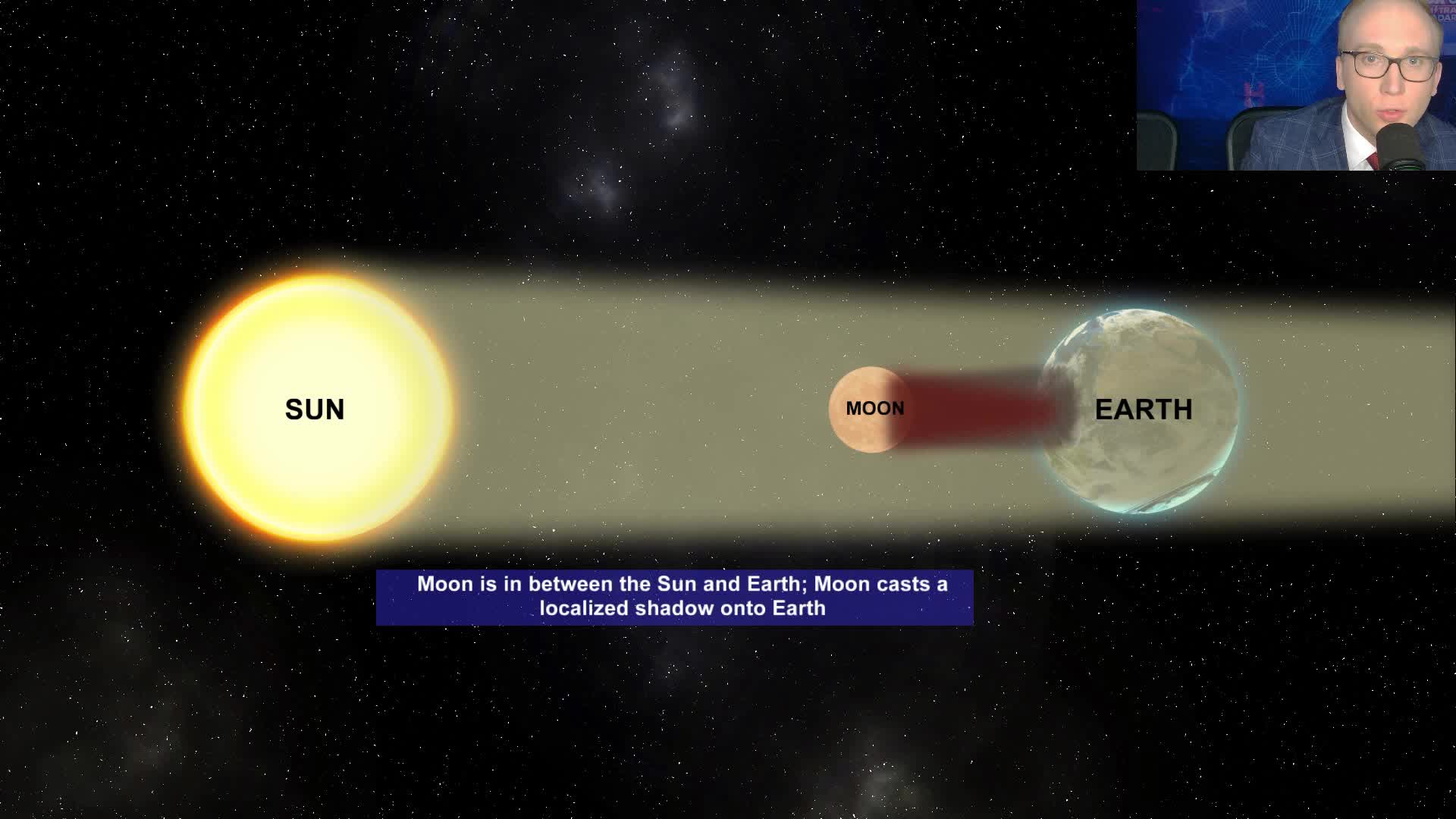 SUN

MOON

EARTH

Moon is in between the Sun and Earth; Moon casts a localized shadow onto Earth